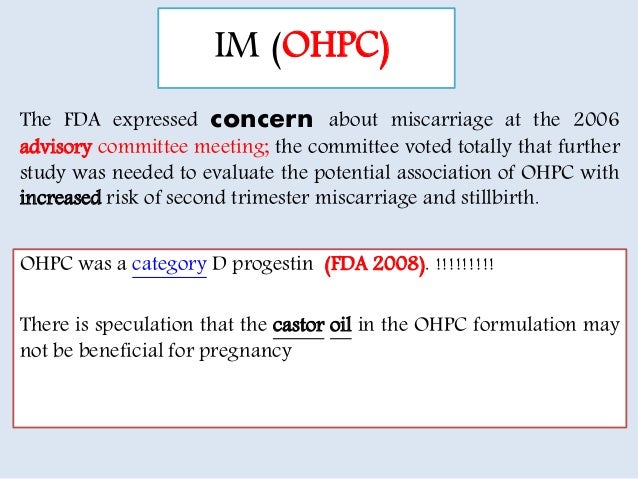 IM (OHPC)

The FDA expressed concern about miscarriage at the 2006 advisory committee meeting; the committee voted totally that further study was needed to evaluate the potential association of OHPC with increased risk of second trimester miscarriage and stillbirth.

OHPC was a category D progestin (FDA 2008). !!!!!!!!!

There is speculation that the castor oil in the OHPC formulation may not be beneficial for pregnancy